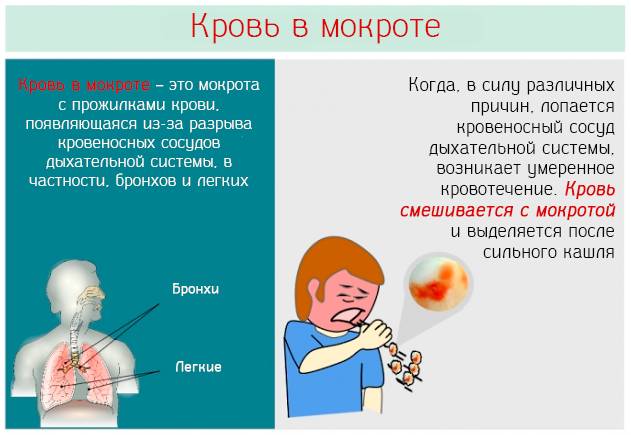 Кровь в мокроте

Кровь в мокроте – это мокрота с прожилками крови, появляющаяся из-за разрыва кровеносных сосудов дыхательной системы, в частности, бронхов и легких

Бронхи

Легкие

Когда, в силу различных причин, лопается кровеносный сосуд дыхательной системы, возникает умеренное кровотечение. Кровь смешивается с мокротой и выделяется после сильного кашля